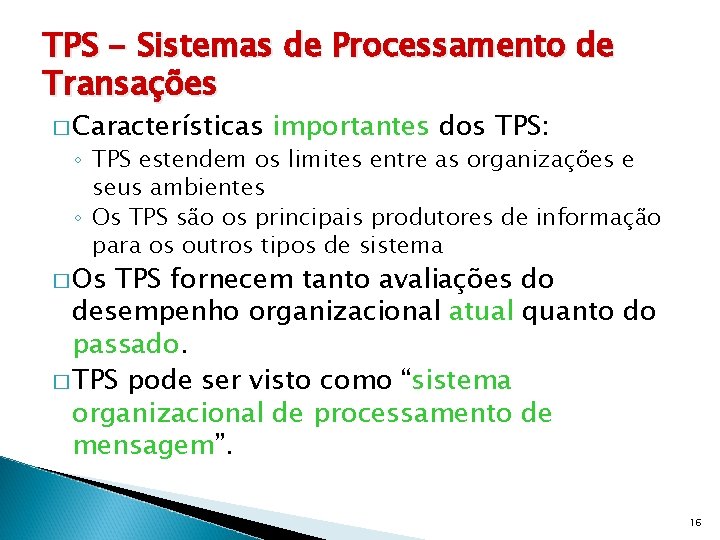 TPS – Sistemas de Processamento de Transações

□ Características importantes dos TPS:
◦ TPS estendem os limites entre as organizações e seus ambientes
◦ Os TPS são os principais produtores de informação para os outros tipos de sistema

□ Os TPS fornecem tanto avaliações do desempenho organizacional atual quanto do passado.

□ TPS pode ser visto como “sistema organizacional de processamento de mensagem”.

16